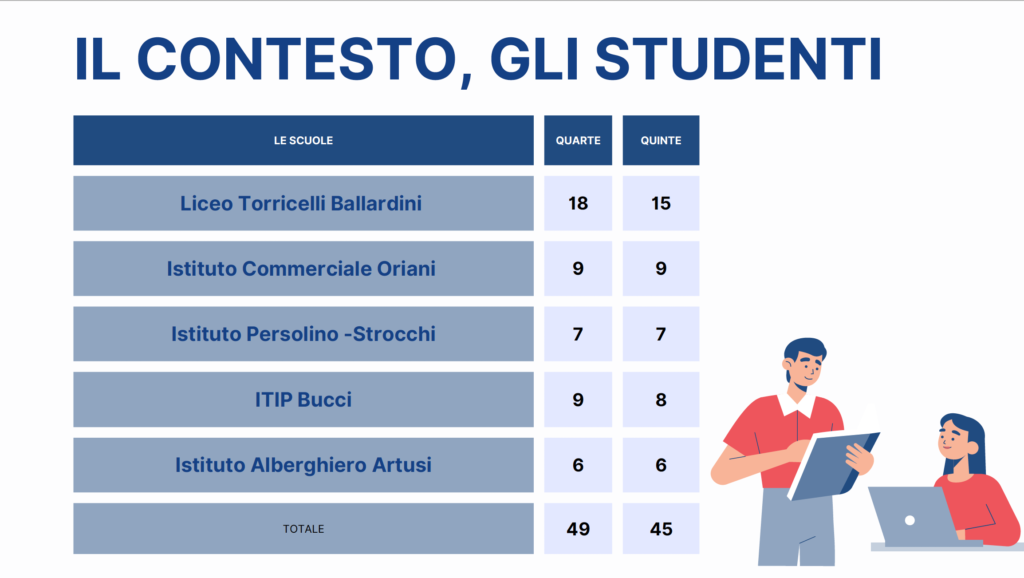 IL CONTESTO, GLI STUDENTI

| LE SCUOLE | QUARTE | QUINTE |
|---|---|---|
| Liceo Torricelli Ballardini | 18 | 15 |
| Istituto Commerciale Oriani | 9 | 9 |
| Istituto Persolino -Strocchi | 7 | 7 |
| ITIP Bucci | 9 | 8 |
| Istituto Alberghiero Artusi | 6 | 6 |
| TOTALE | 49 | 45 |